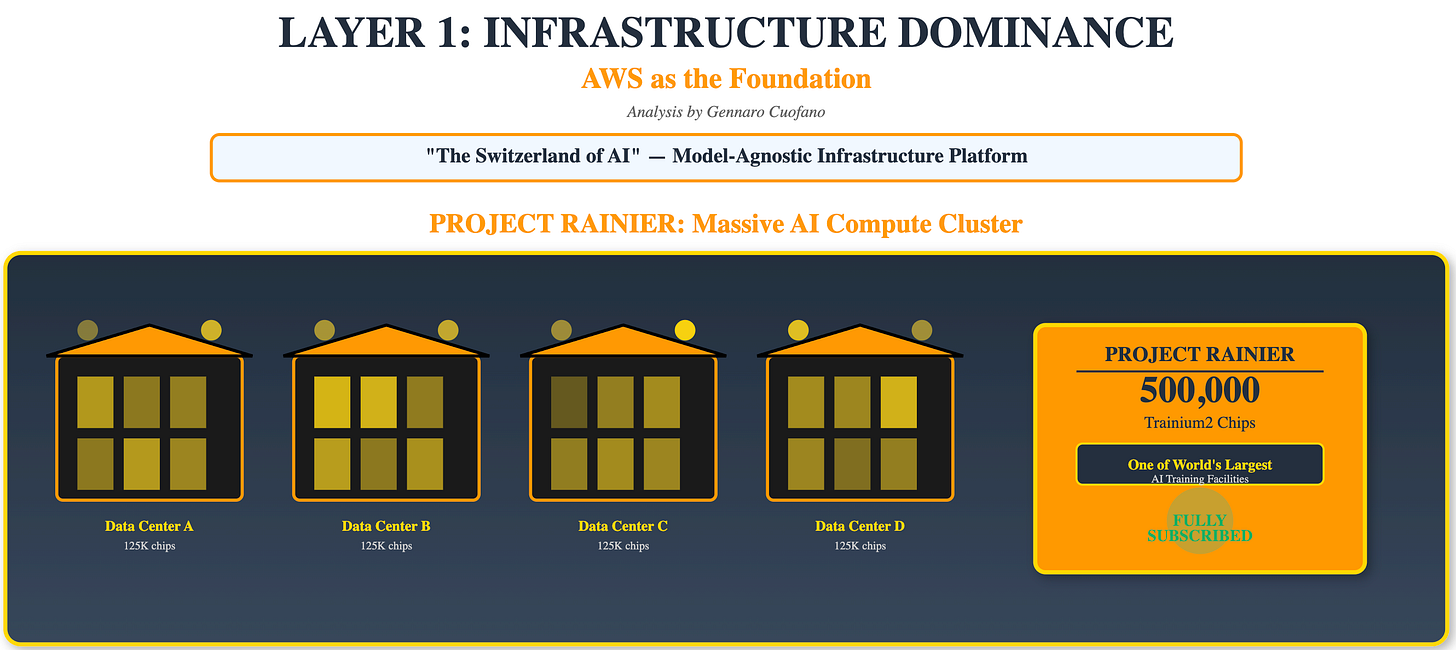 LAYER 1: INFRASTRUCTURE DOMINANCE

AWS as the Foundation

Analysis by Gennaro Cuofano

"The Switzerland of AI" — Model-Agnostic Infrastructure Platform

PROJECT RAINIER: Massive AI Compute Cluster

Data Center A
125K chips

Data Center B
125K chips

Data Center C
125K chips

Data Center D
125K chips

PROJECT RAINIER
500,000
Trainium2 Chips

One of World's Largest
AI Training Facilities

FULLY SUBSCRIBED